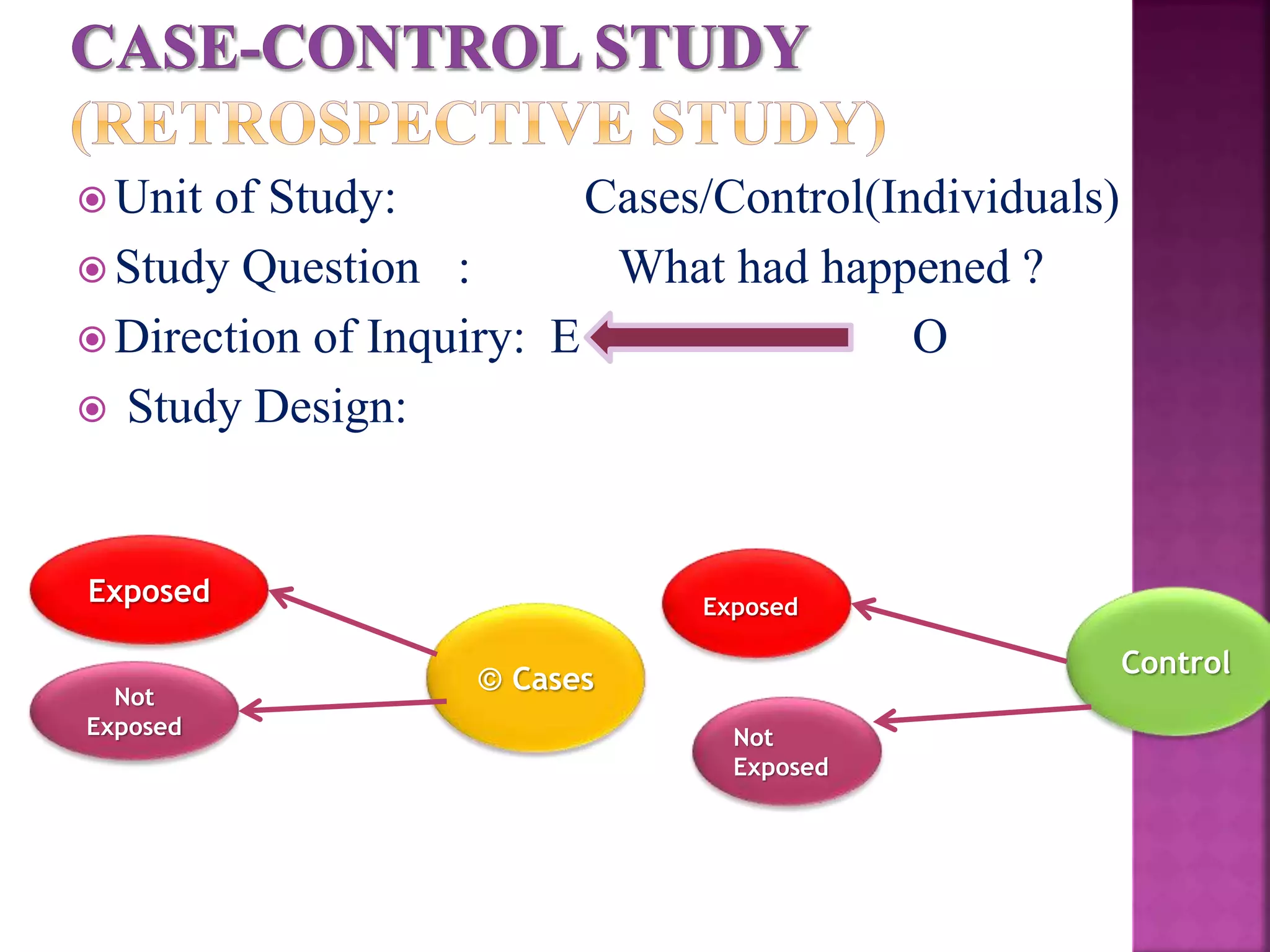 CASE-CONTROL STUDY (RETROSPECTIVE STUDY)

Unit of Study: Cases/Control(Individuals)

Study Question : What had happened ?

Direction of Inquiry: E O

Study Design:

Exposed

Not Exposed

© Cases

Exposed

Not Exposed

Control